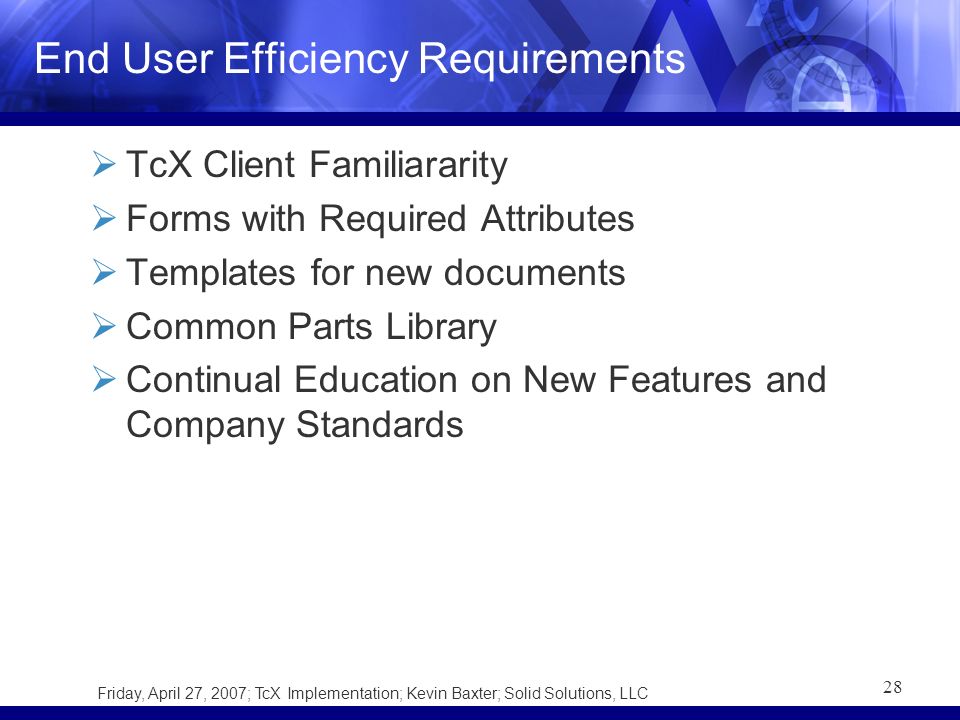 End User Efficiency Requirements

➢ TcX Client Familiararity
➢ Forms with Required Attributes
➢ Templates for new documents
➢ Common Parts Library
➢ Continual Education on New Features and Company Standards

Friday, April 27, 2007; TcX Implementation; Kevin Baxter; Solid Solutions, LLC

28